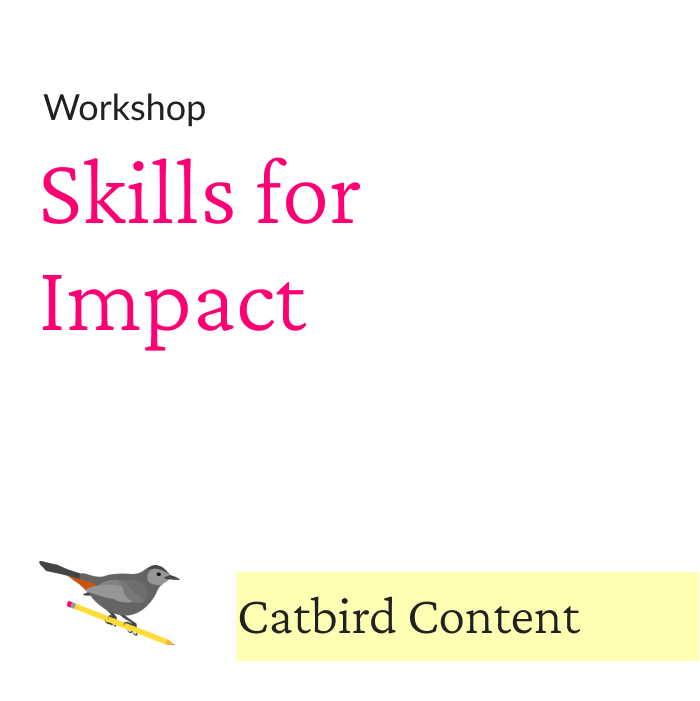 Workshop

Skills for Impact

Catbird Content